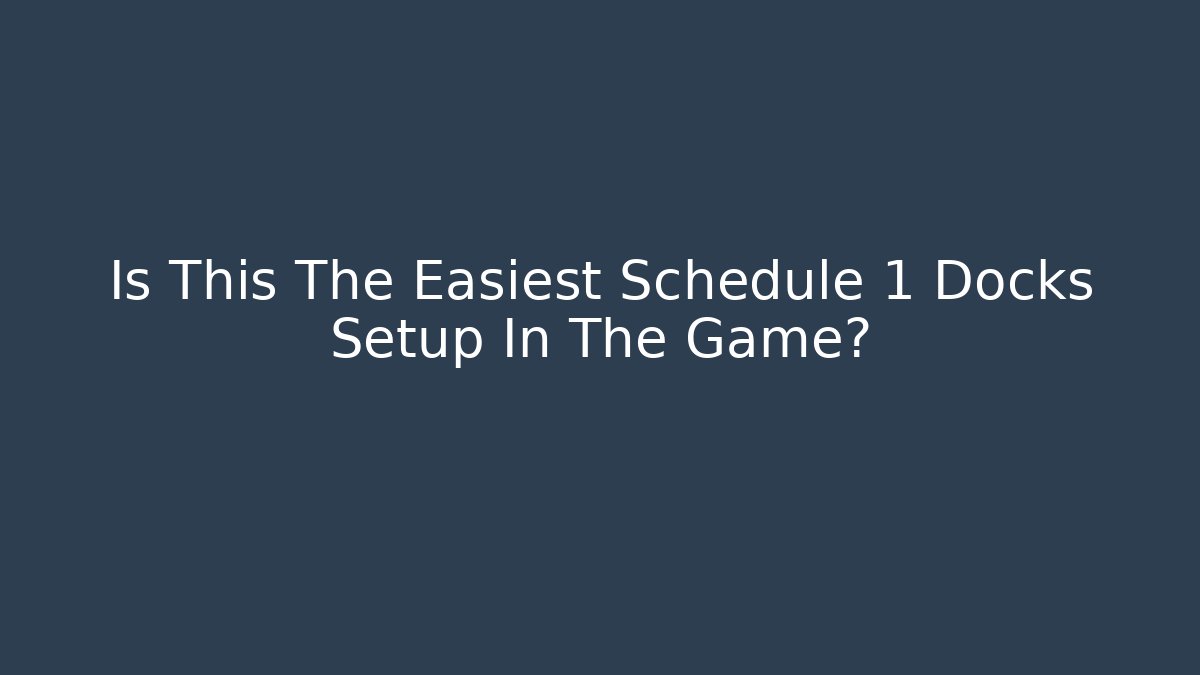 Is This The Easiest Schedule 1 Docks Setup In The Game?